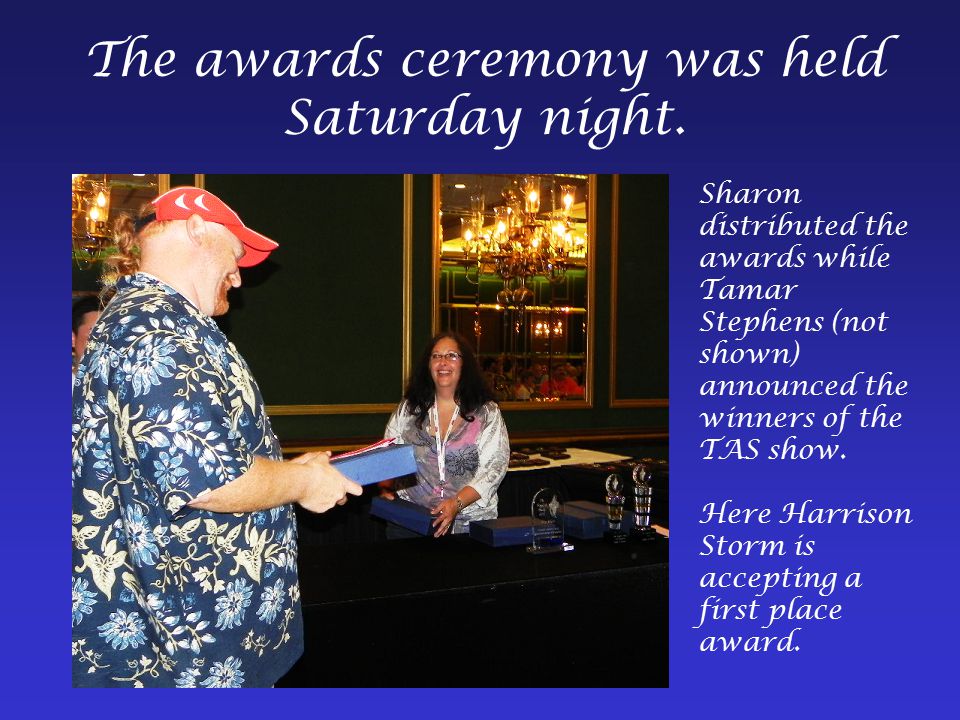 The awards ceremony was held Saturday night.

Sharon distributed the awards while Tamar Stephens (not shown) announced the winners of the TAS show.

Here Harrison Storm is accepting a first place award.